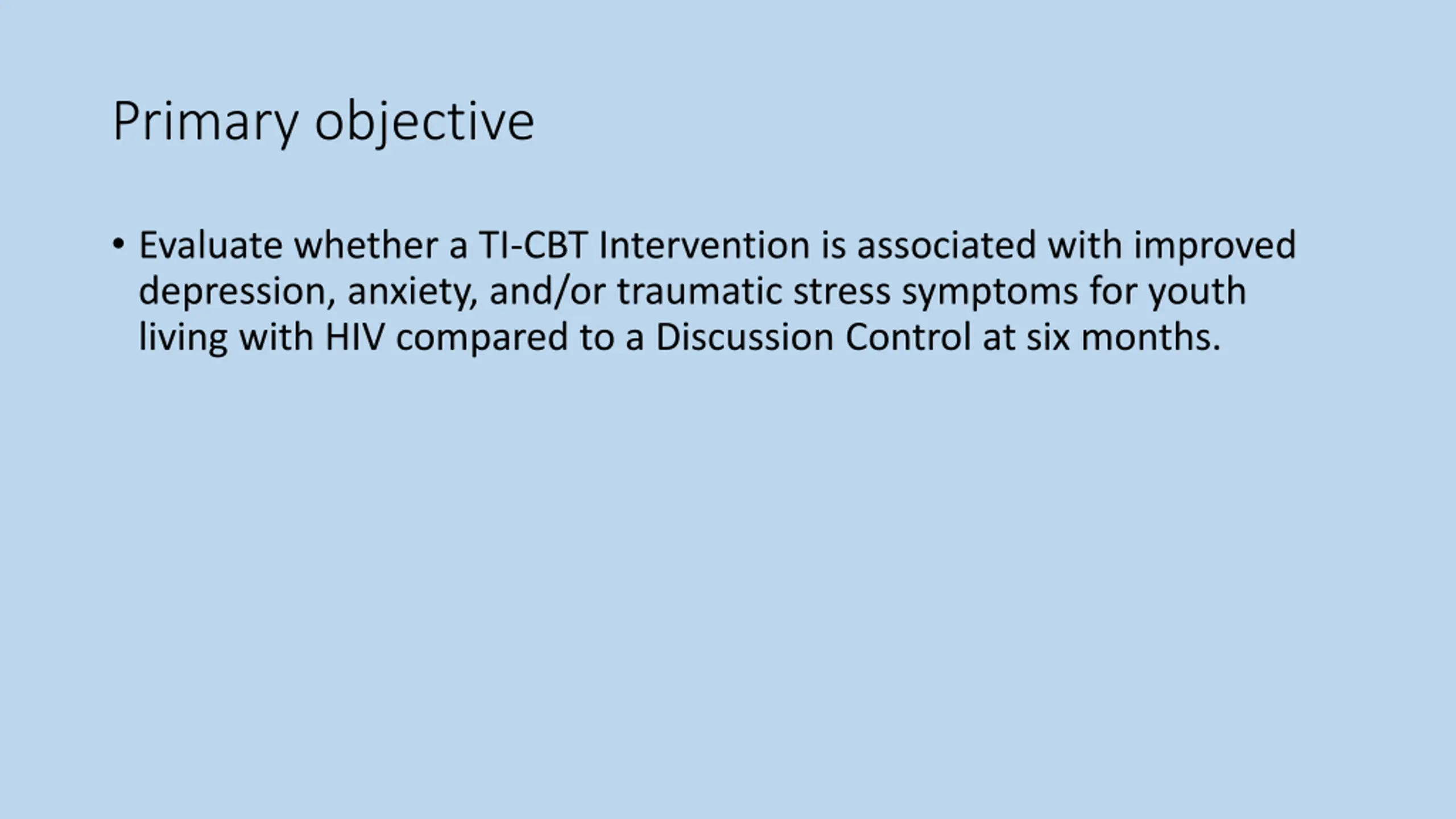 Primary objective

• Evaluate whether a TI-CBT Intervention is associated with improved depression, anxiety, and/or traumatic stress symptoms for youth living with HIV compared to a Discussion Control at six months.